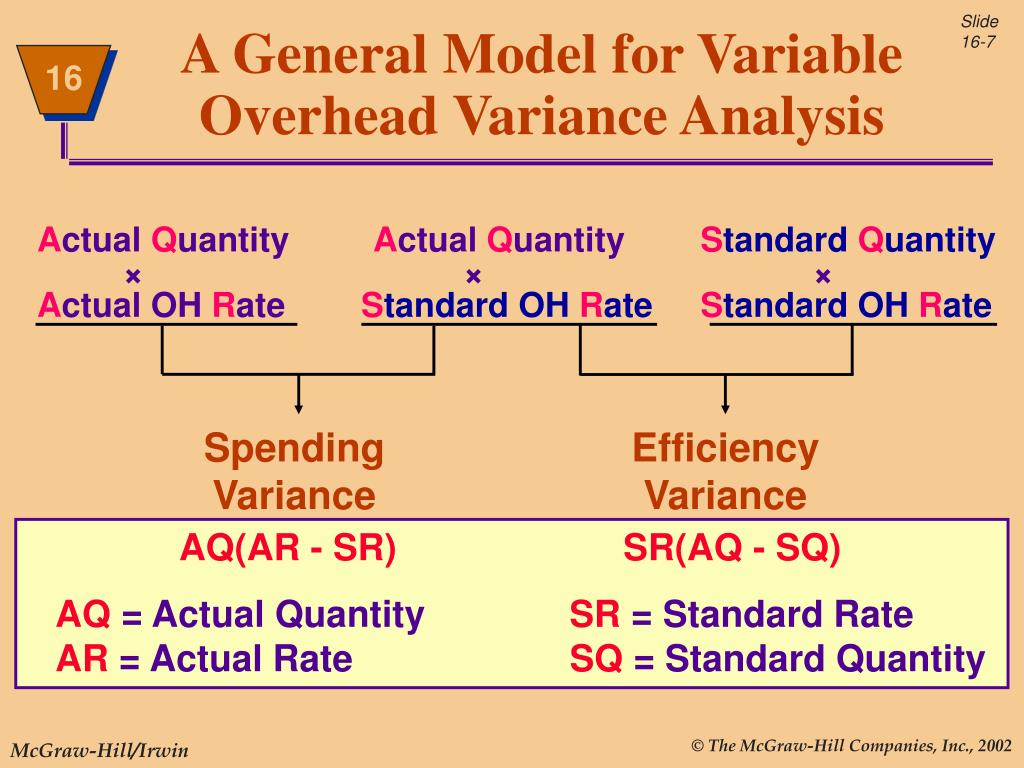 16

A General Model for Variable Overhead Variance Analysis

Slide 16-7

Actual Quantity
×
Actual OH Rate

Actual Quantity
×
Standard OH Rate

Standard Quantity
×
Standard OH Rate

Spending Variance

Efficiency Variance

AQ(AR - SR)

SR(AQ - SQ)

AQ = Actual Quantity
AR = Actual Rate

SR = Standard Rate
SQ = Standard Quantity

McGraw-Hill/Irwin

© The McGraw-Hill Companies, Inc., 2002